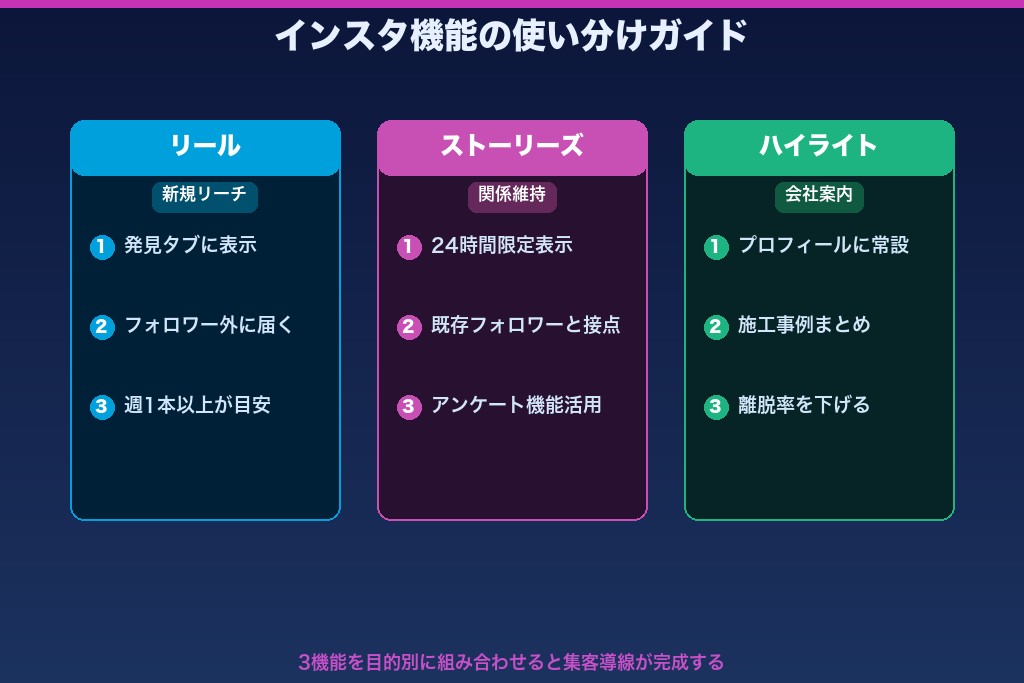 インスタ機能の使い分けガイド

リール

新規リーチ

1 発見タブに表示

2 フォロワー外に届く

3 週1本以上が目安

ストーリーズ

関係維持

1 24時間限定表示

2 既存フォロワーと接点

3 アンケート機能活用

ハイライト

会社案内

1 プロフィールに常設

2 施工事例まとめ

3 離脱率を下げる

3機能を目的別に組み合わせると集客導線が完成する